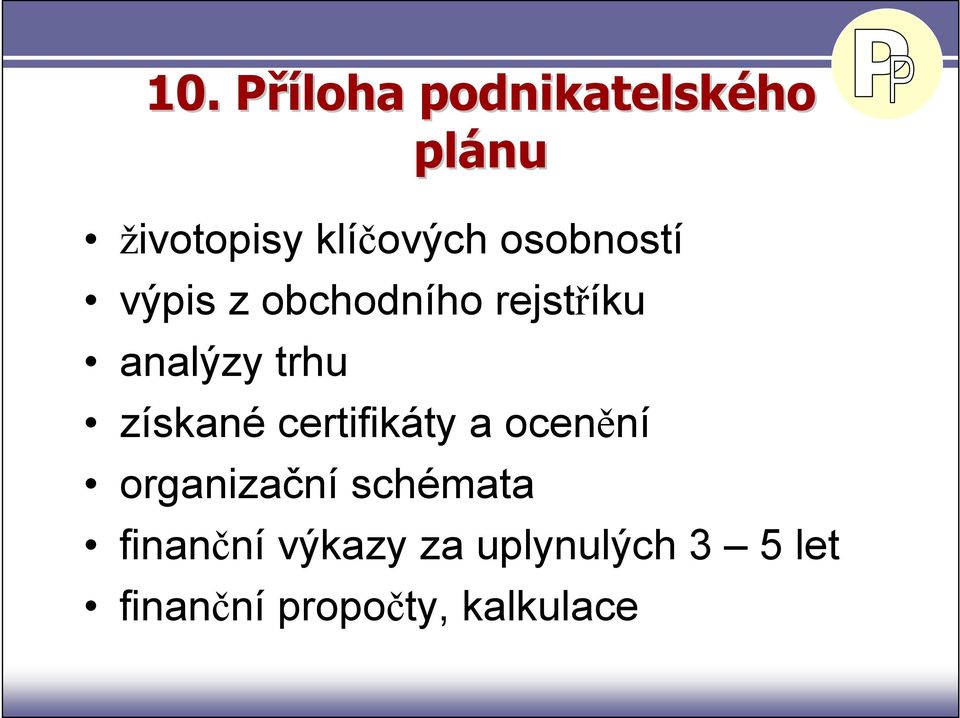 PP

10. Příloha podnikatelského plánu

• životopisy klíčových osobností
• výpis z obchodního rejstříku
• analýzy trhu
• získané certifikáty a ocenění
• organizační schémata
• finanční výkazy za uplynulých 3 – 5 let
• finanční propočty, kalkulace